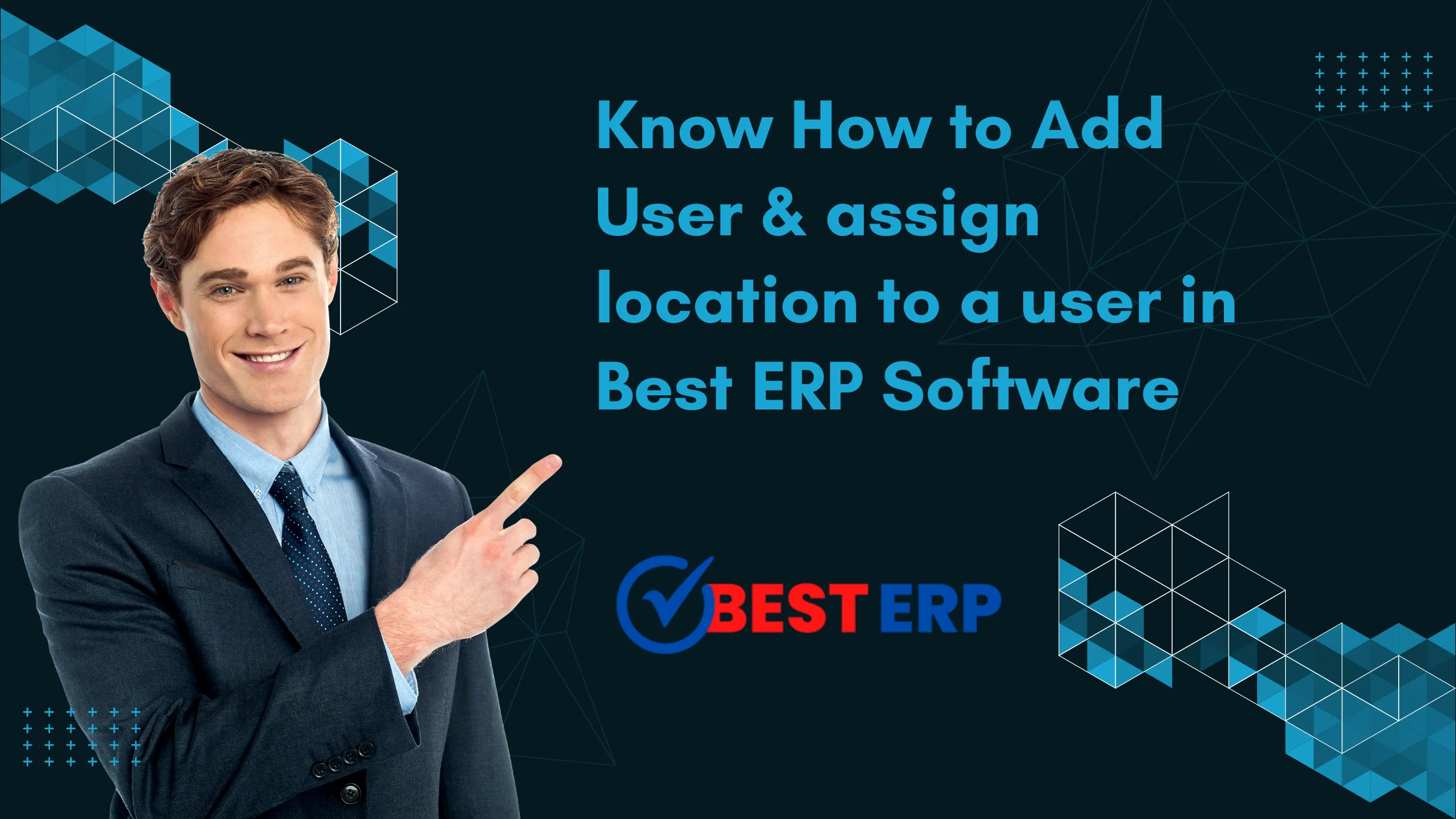 Know How to Add User & assign location to a user in Best ERP Software

BEST ERP